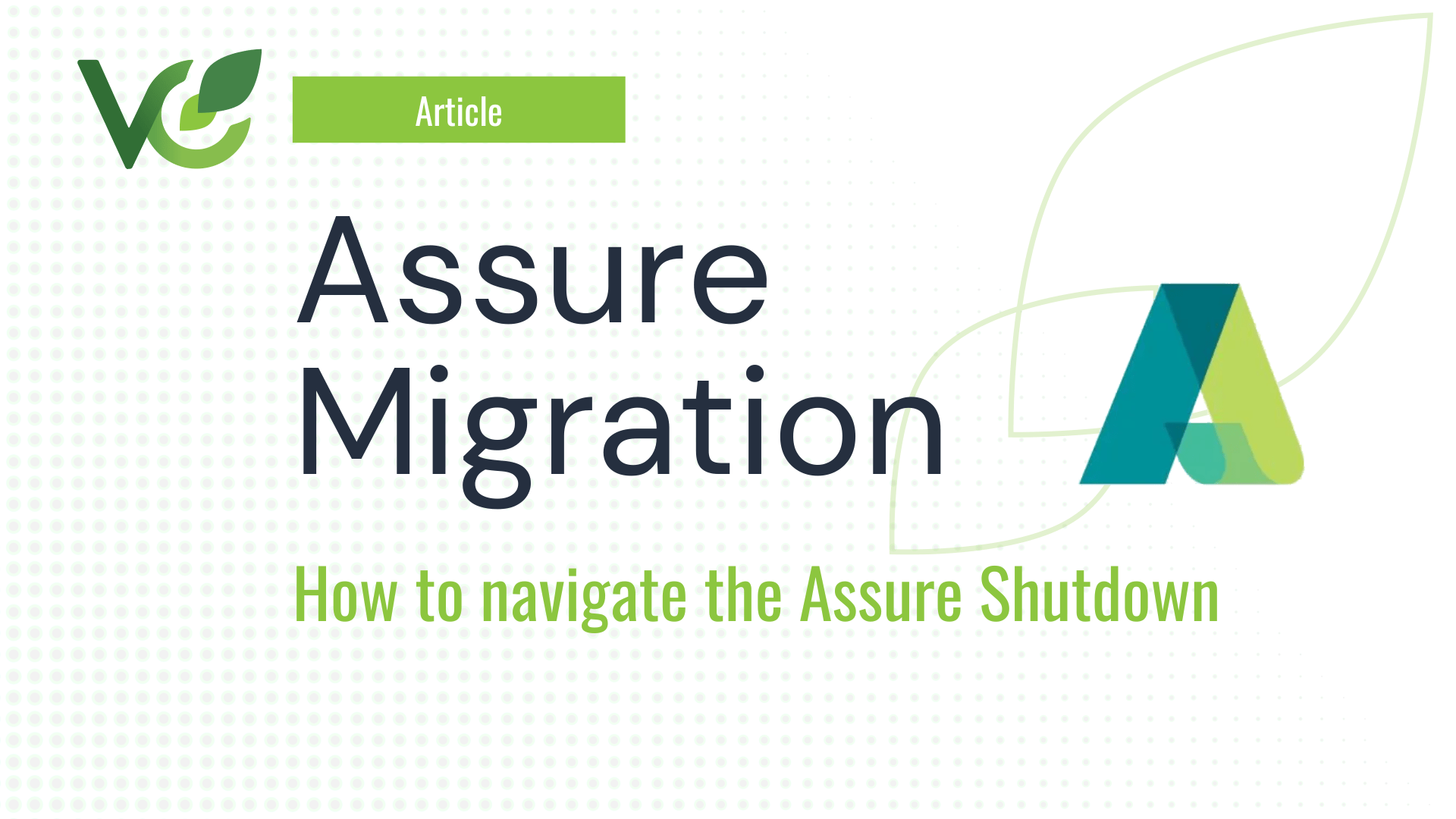 Article

Assure Migration

How to navigate the Assure Shutdown